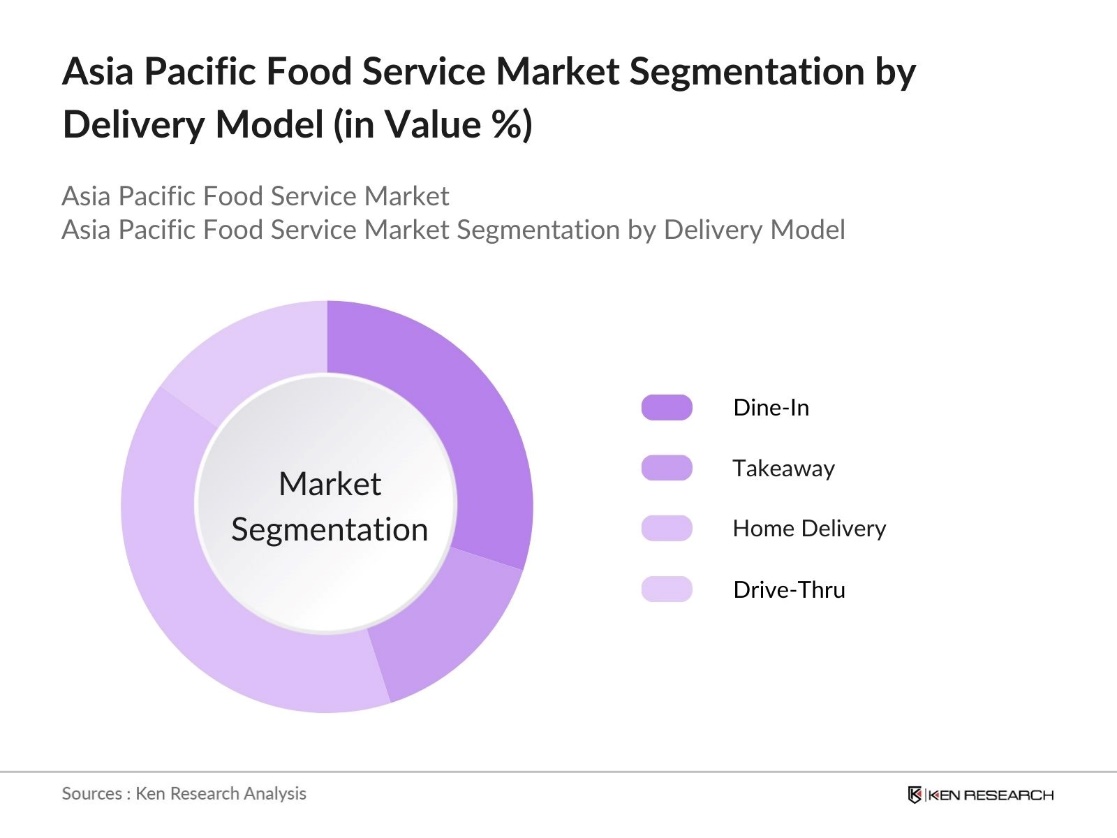 Asia Pacific Food Service Market Segmentation by Delivery Model (in Value %)

Asia Pacific Food Service Market
Asia Pacific Food Service Market Segmentation by Delivery Model

Market Segmentation

Dine-In
Takeaway
Home Delivery
Drive-Thru

Sources : Ken Research Analysis

KEN RESEARCH